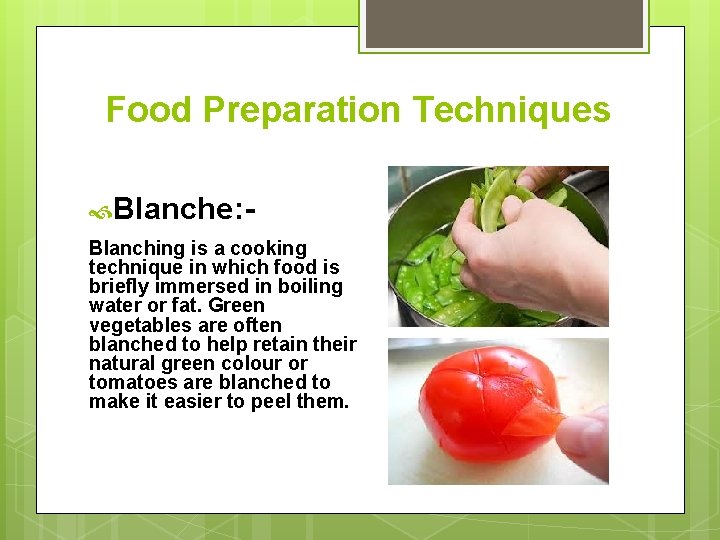 Food Preparation Techniques

Blanche:-

Blanching is a cooking technique in which food is briefly immersed in boiling water or fat. Green vegetables are often blanched to help retain their natural green colour or tomatoes are blanched to make it easier to peel them.